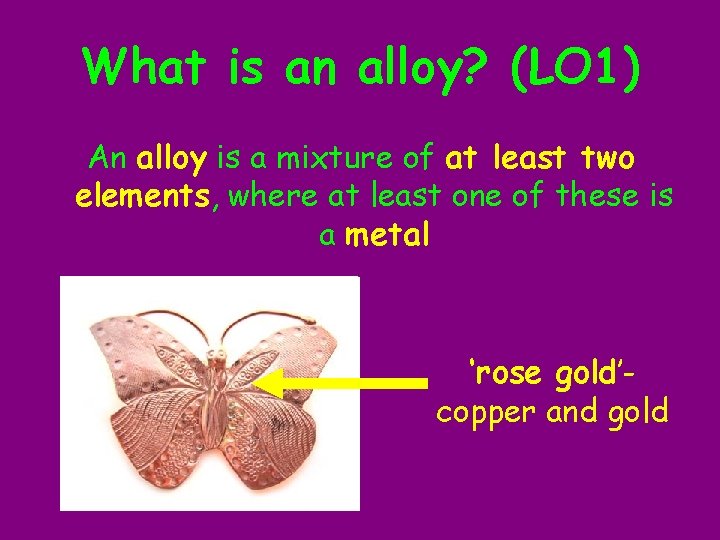 What is an alloy? (LO1)

An alloy is a mixture of at least two elements, where at least one of these is a metal

‘rose gold’- copper and gold